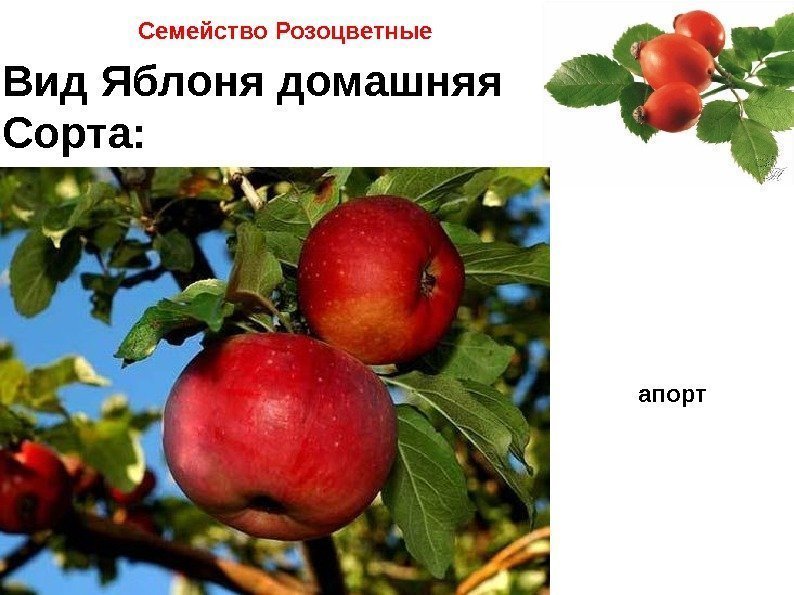 Семейство Розоцветные

Вид Яблоня домашняя
Сорта:

апорт